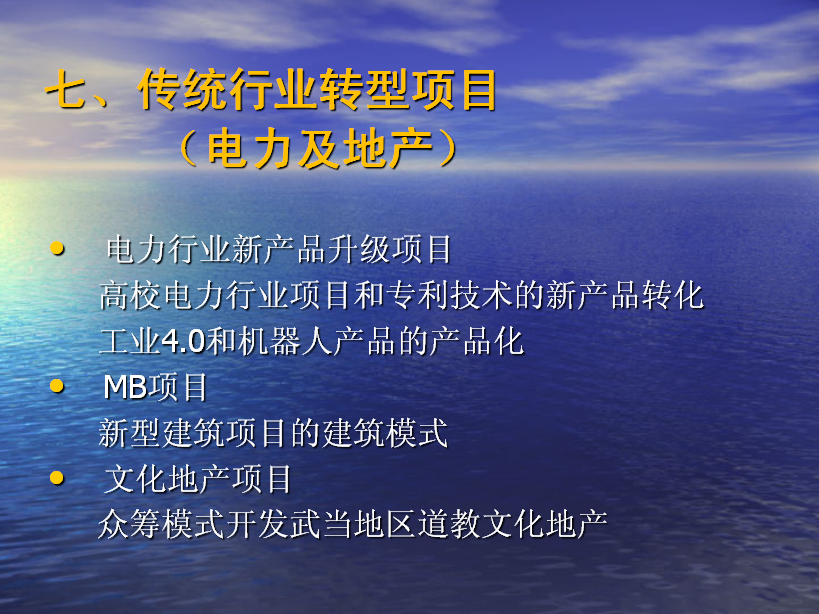 七、传统行业转型项目
（电力及地产）

• 电力行业新产品升级项目
高校电力行业项目和专利技术的新产品转化
工业4.0和机器人产品的产品化
• MB项目
新型建筑项目的建筑模式
• 文化地产项目
众筹模式开发武当地区道教文化地产